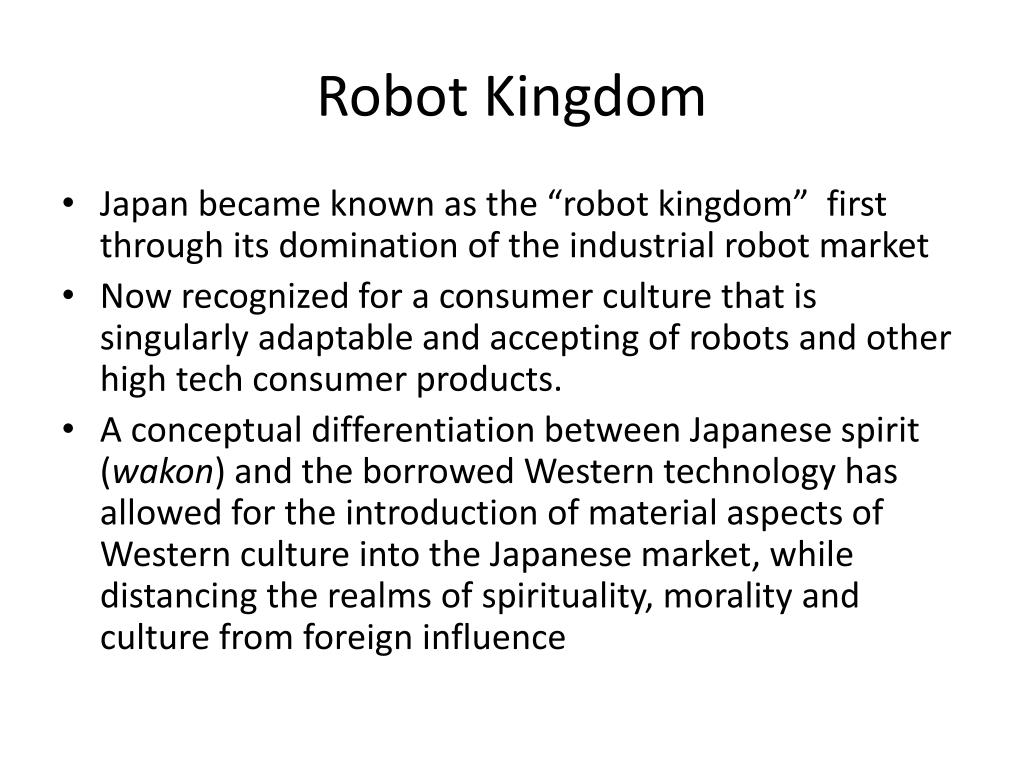 Robot Kingdom

• Japan became known as the “robot kingdom” first through its domination of the industrial robot market

• Now recognized for a consumer culture that is singularly adaptable and accepting of robots and other high tech consumer products.

• A conceptual differentiation between Japanese spirit (wakon) and the borrowed Western technology has allowed for the introduction of material aspects of Western culture into the Japanese market, while distancing the realms of spirituality, morality and culture from foreign influence